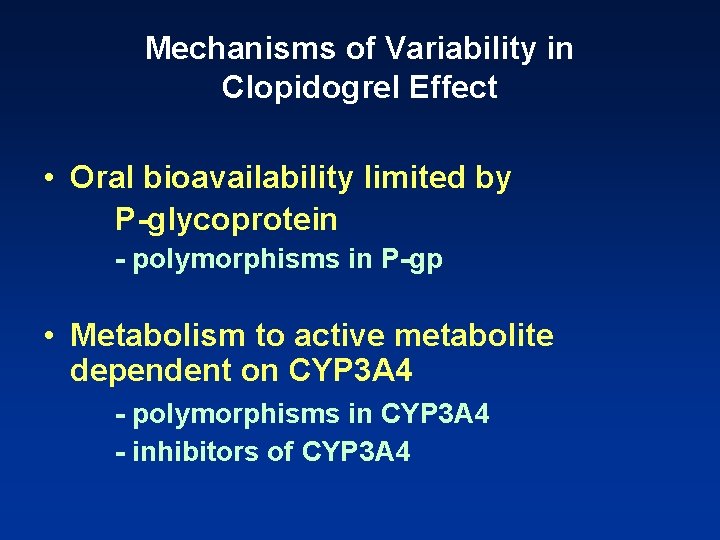 Mechanisms of Variability in Clopidogrel Effect

• Oral bioavailability limited by P-glycoprotein

- polymorphisms in P-gp

• Metabolism to active metabolite dependent on CYP3A4

- polymorphisms in CYP3A4

- inhibitors of CYP3A4